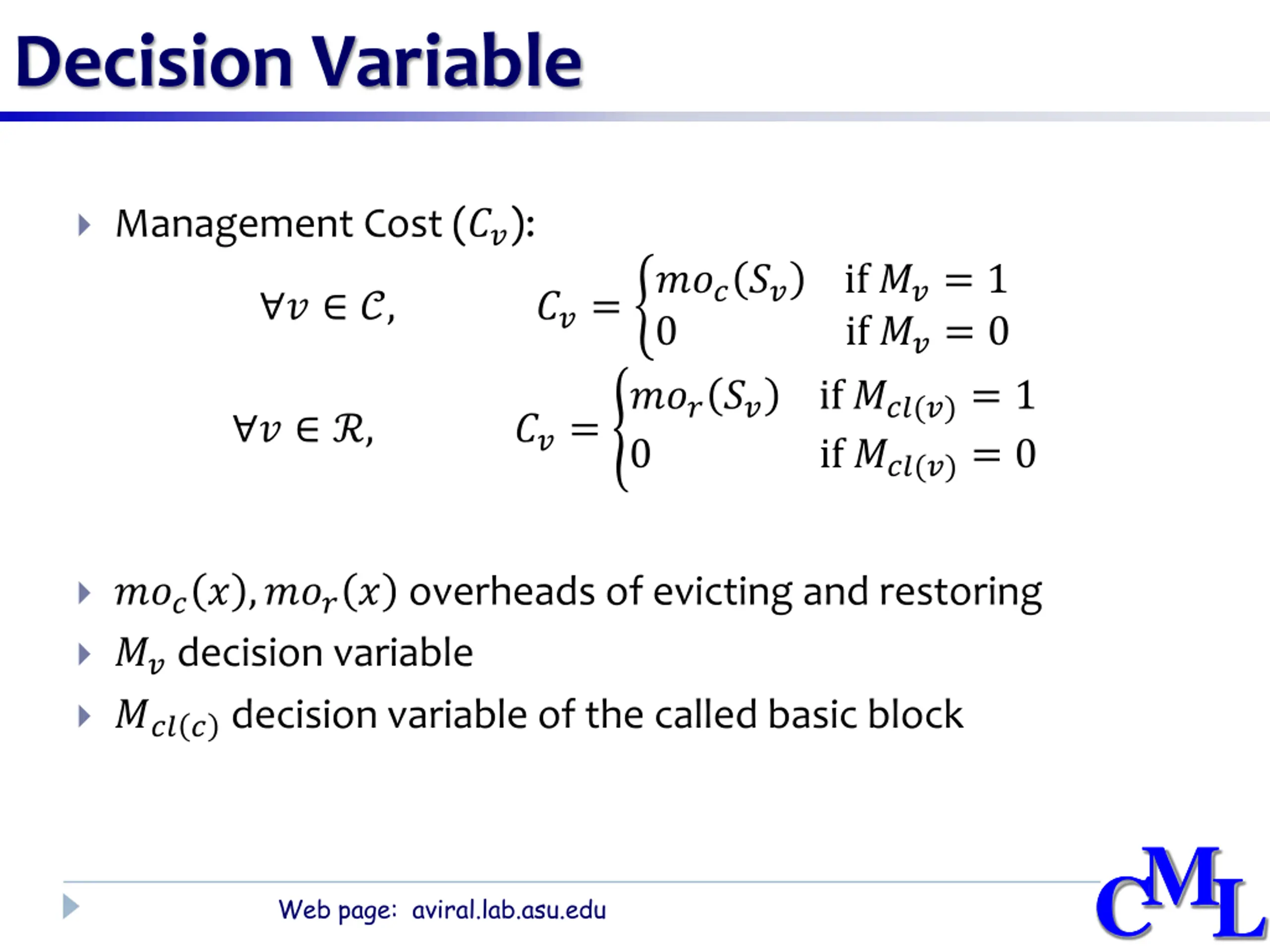 Decision Variable

Management Cost ($C_v$):

$\forall v \in \mathcal{C}, \quad C_v = \begin{cases} mo_c(S_v) & \text{if } M_v = 1 \\ 0 & \text{if } M_v = 0 \end{cases}$

$\forall v \in \mathcal{R}, \quad C_v = \begin{cases} mo_r(S_v) & \text{if } M_{cl(v)} = 1 \\ 0 & \text{if } M_{cl(v)} = 0 \end{cases}$

$mo_c(x), mo_r(x)$ overheads of evicting and restoring

$M_v$ decision variable

$M_{cl(c)}$ decision variable of the called basic block

Web page: aviral.lab.asu.edu

CML